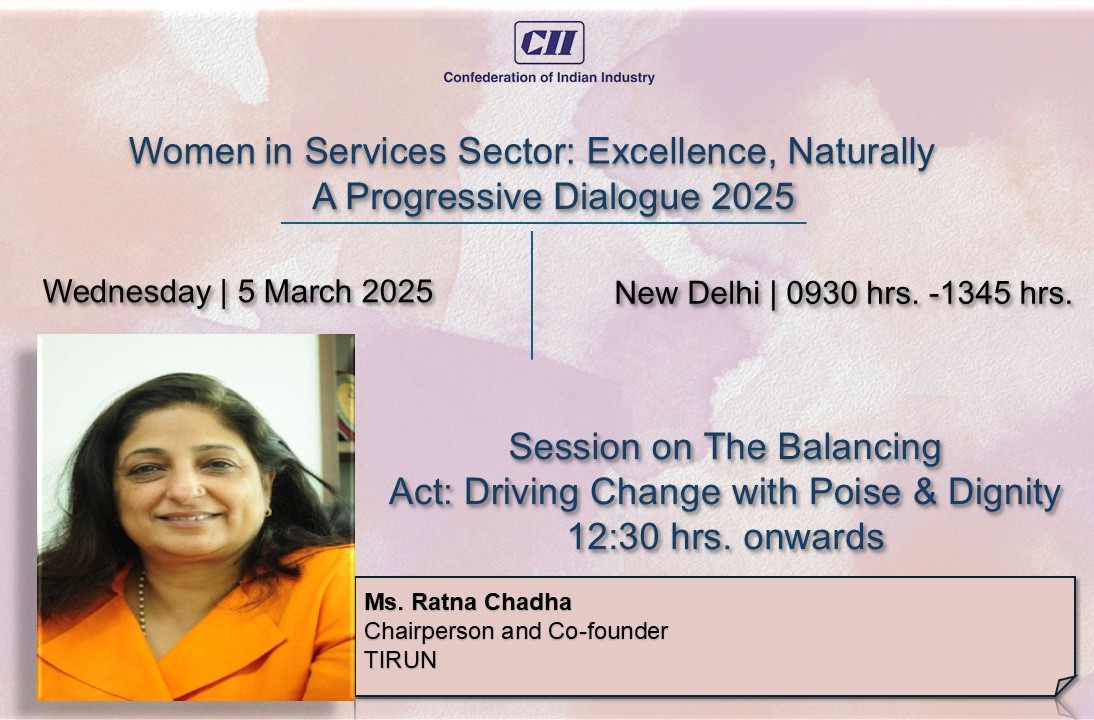 CII
Confederation of Indian Industry

Women in Services Sector: Excellence, Naturally
A Progressive Dialogue 2025

Wednesday | 5 March 2025

New Delhi | 0930 hrs. -1345 hrs.

Session on The Balancing Act: Driving Change with Poise & Dignity
12:30 hrs. onwards

Ms. Ratna Chadha
Chairperson and Co-founder
TIRUN